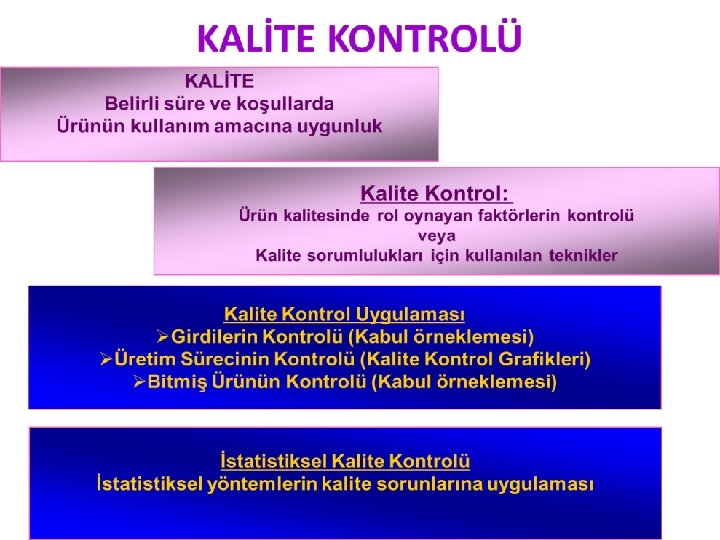 KALİTE KONTROLÜ

KALİTE
Belirli süre ve koşullarda
Ürünün kullanım amacına uygunluk

Kalite Kontrol:
Ürün kalitesinde rol oynayan faktörlerin kontrolü
veya
Kalite sorumlulukları için kullanılan teknikler

Kalite Kontrol Uygulaması
➢Girdilerin Kontrolü (Kabul örneklemesi)
➢Üretim Sürecinin Kontrolü (Kalite Kontrol Grafikleri)
➢Bitmiş Ürünün Kontrolü (Kabul örneklemesi)

İstatistiksel Kalite Kontrolü
İstatistiksel yöntemlerin kalite sorunlarına uygulaması